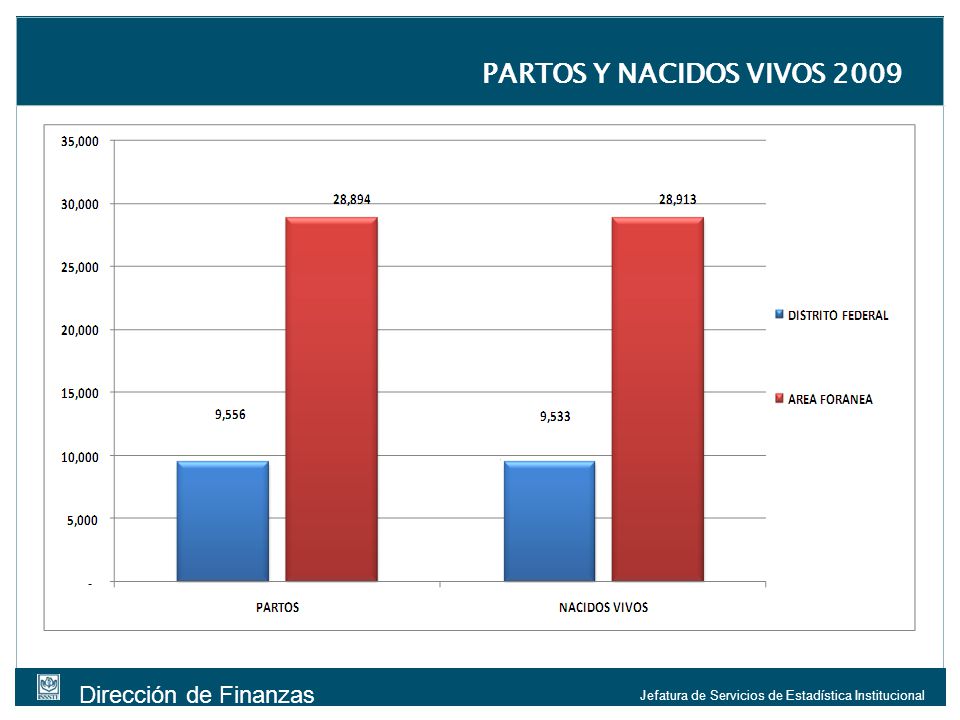 PARTOS Y NACIDOS VIVOS 2009

35,000
30,000
25,000
20,000
15,000
10,000
5,000
-

9,556
28,894
9,533
28,913

PARTOS
NACIDOS VIVOS

DISTRITO FEDERAL
AREA FORANEA

ISSSTE
Dirección de Finanzas
Jefatura de Servicios de Estadística Institucional